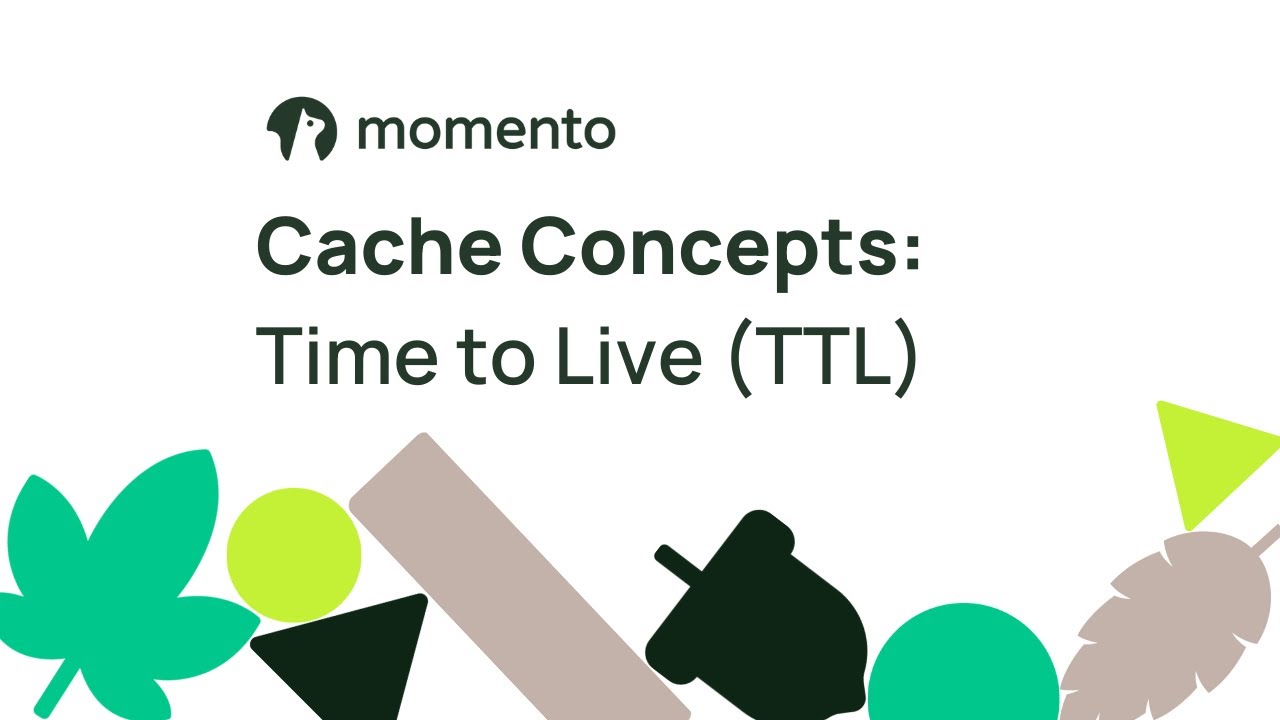 momento

Cache Concepts:
Time to Live (TTL)